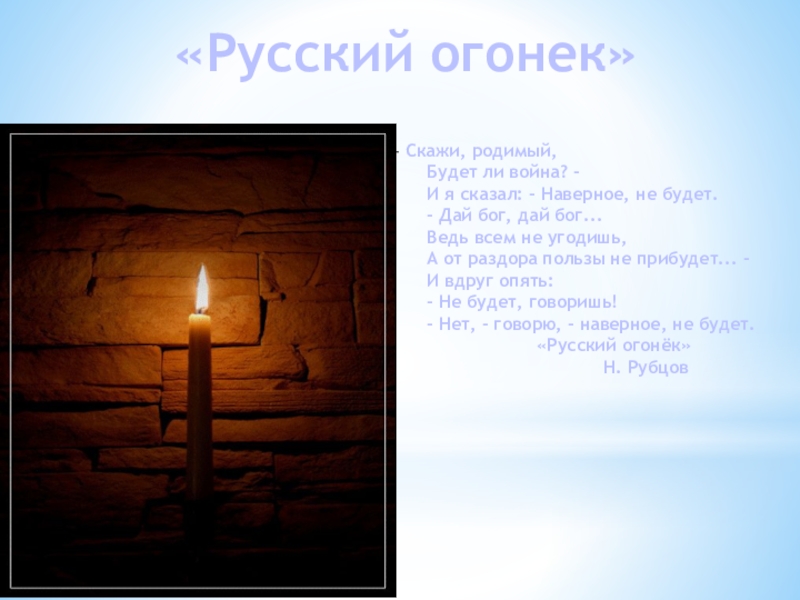 «Русский огонек»

- Скажи, родимый,
Будет ли война? –
И я сказал: – Наверное, не будет.
– Дай бог, дай бог...
Ведь всем не угодишь,
А от раздора пользы не прибудет... –
И вдруг опять:
– Не будет, говоришь!
– Нет, – говорю, – наверное, не будет.
«Русский огонёк»
Н. Рубцов